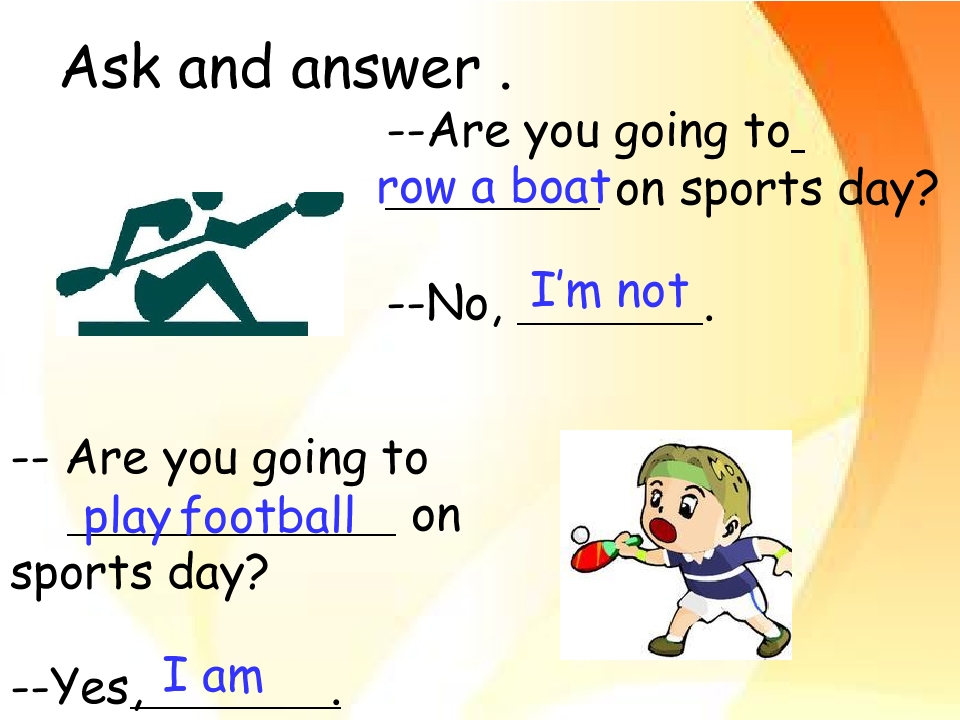 Ask and answer .

--Are you going to row a boat on sports day?

--No, I'm not.

-- Are you going to play football on sports day?

--Yes, I am.